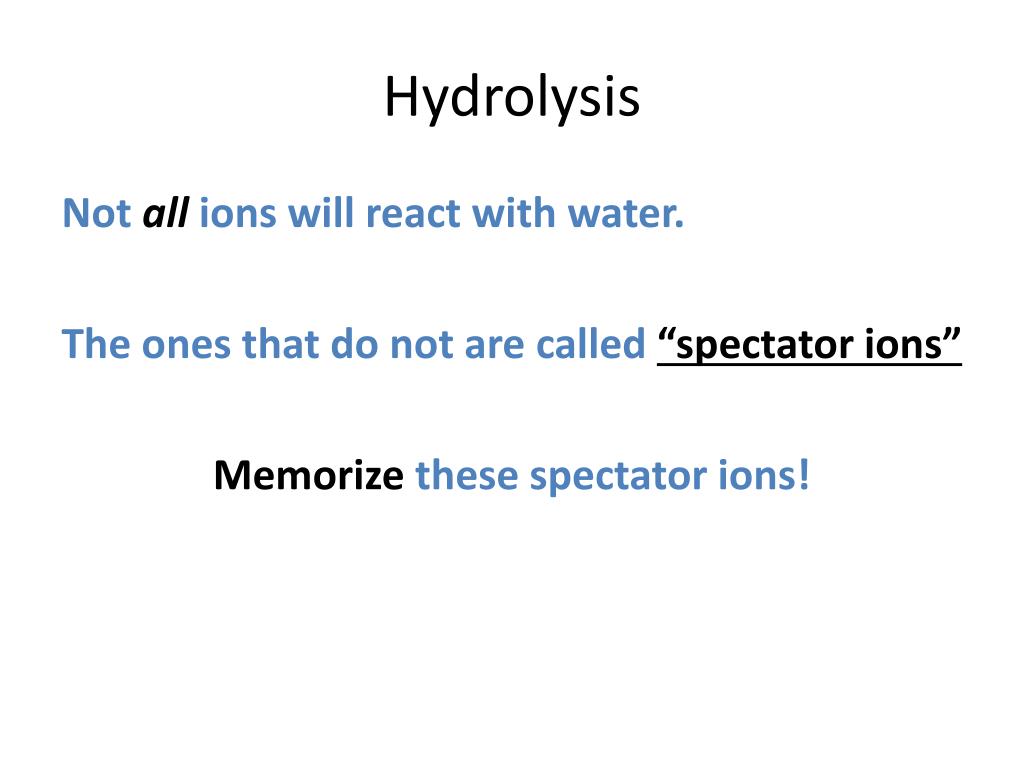 Hydrolysis

Not all ions will react with water.

The ones that do not are called “spectator ions”

Memorize these spectator ions!